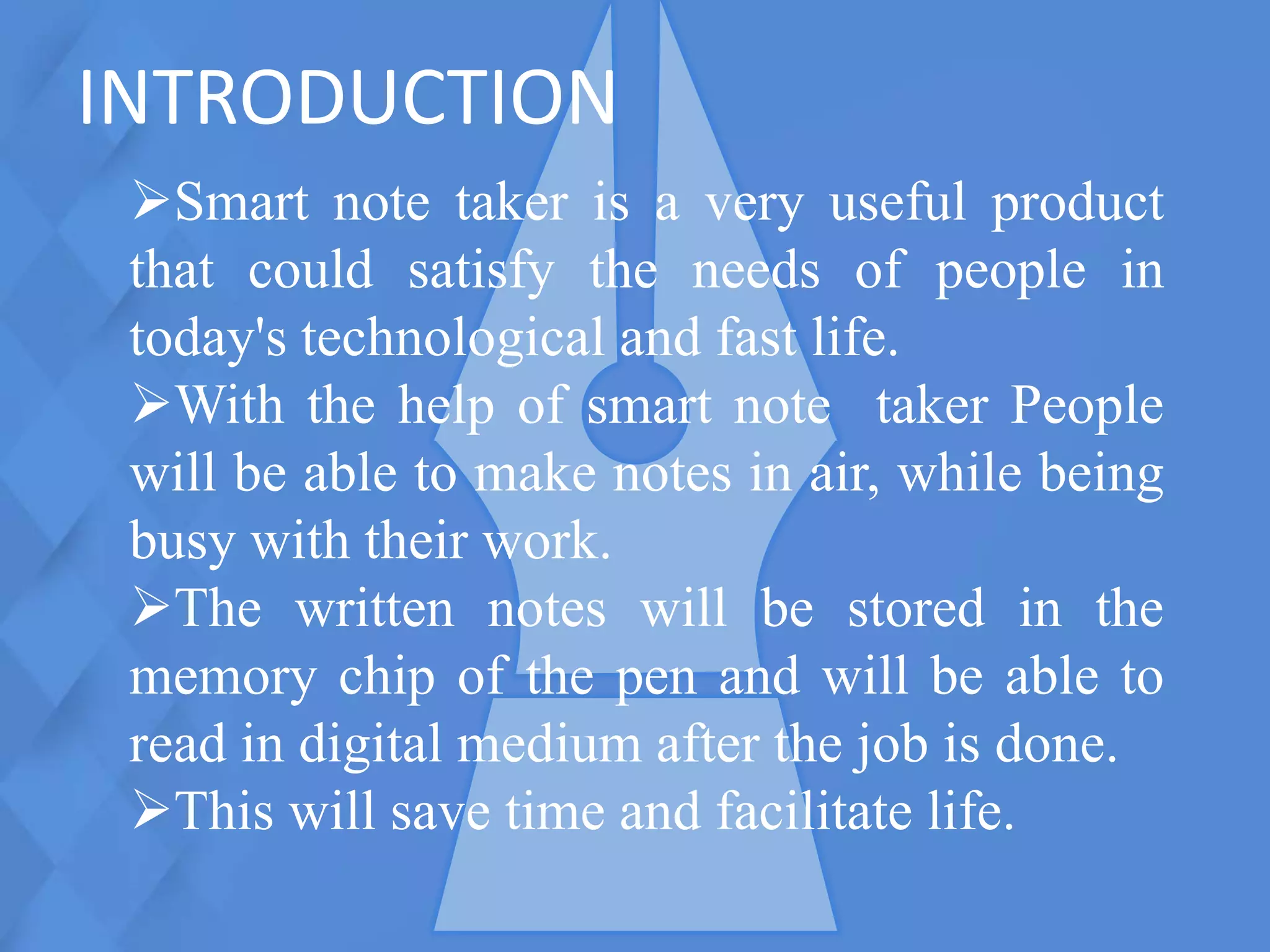 INTRODUCTION

➢Smart note taker is a very useful product that could satisfy the needs of people in today's technological and fast life.

➢With the help of smart note taker People will be able to make notes in air, while being busy with their work.

➢The written notes will be stored in the memory chip of the pen and will be able to read in digital medium after the job is done.

➢This will save time and facilitate life.